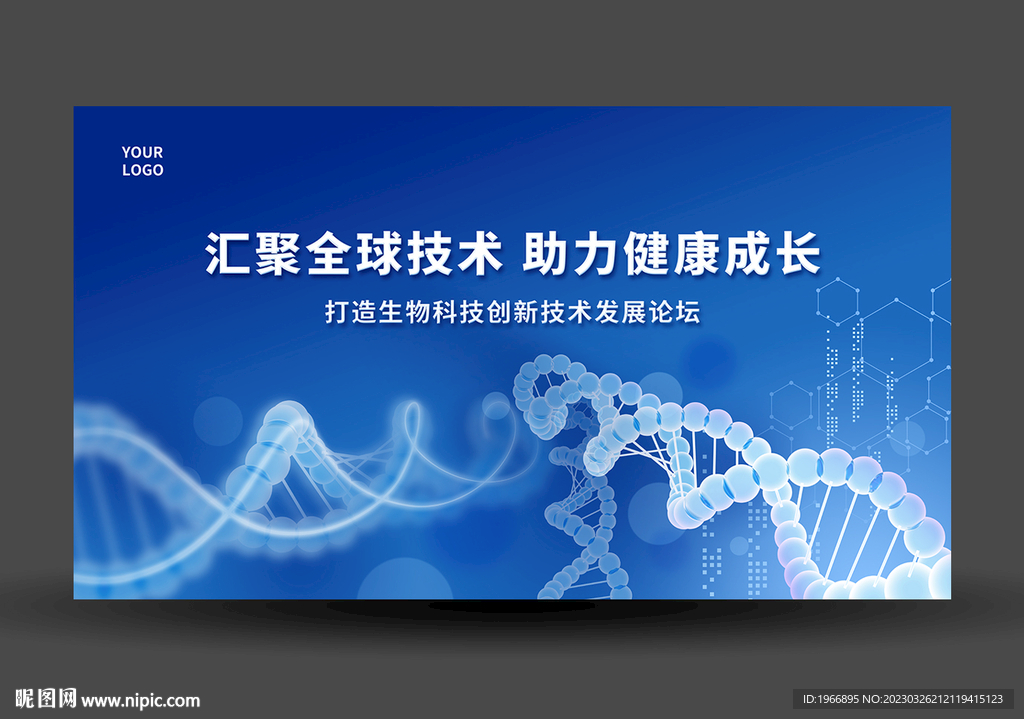 YOUR
LOGO

汇聚全球技术 助力健康成长

打造生物科技创新技术发展论坛

昵图网 www.nipic.com

ID:1966895 NO:20230326212119415123